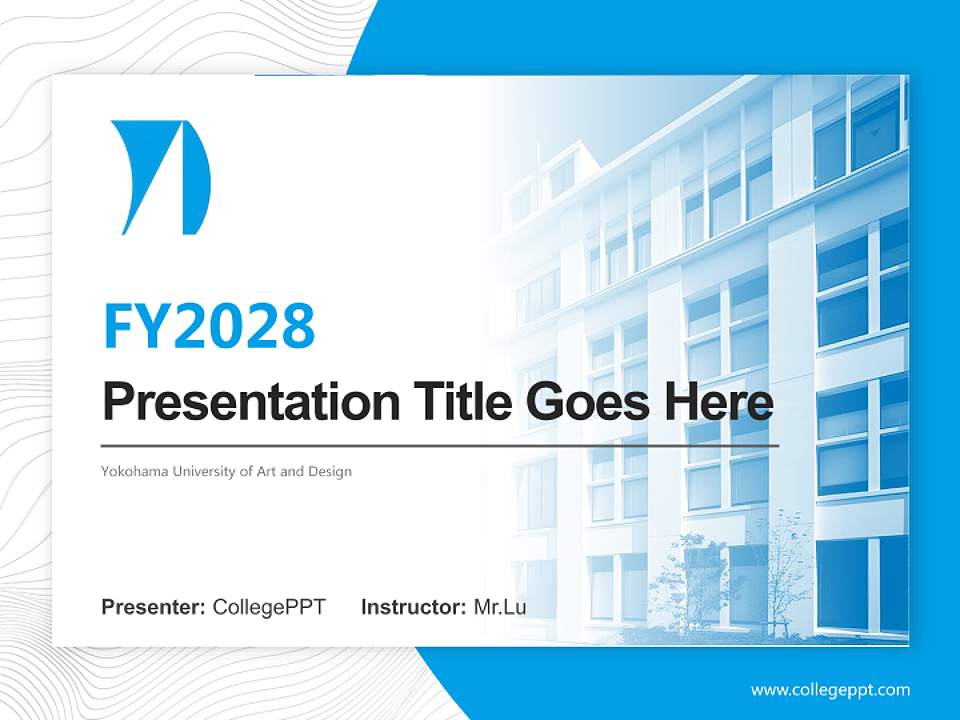 FY2028

Presentation Title Goes Here

Yokohama University of Art and Design

Presenter: CollegePPT Instructor: Mr.Lu

www.collegeppt.com